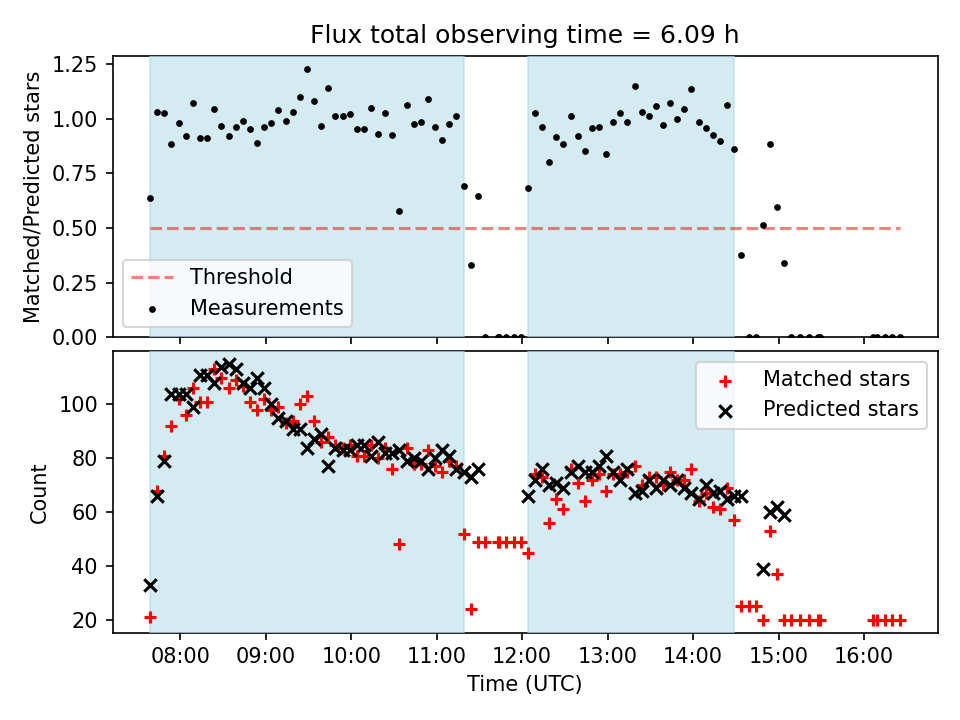 Flux total observing time = 6.09 h

Matched/Predicted stars

1.25
1.00
0.75
0.50
0.25
0.00

Threshold
Measurements

Count

100
80
60
40
20

Matched stars
Predicted stars

08:00
09:00
10:00
11:00
12:00
13:00
14:00
15:00
16:00

Time (UTC)